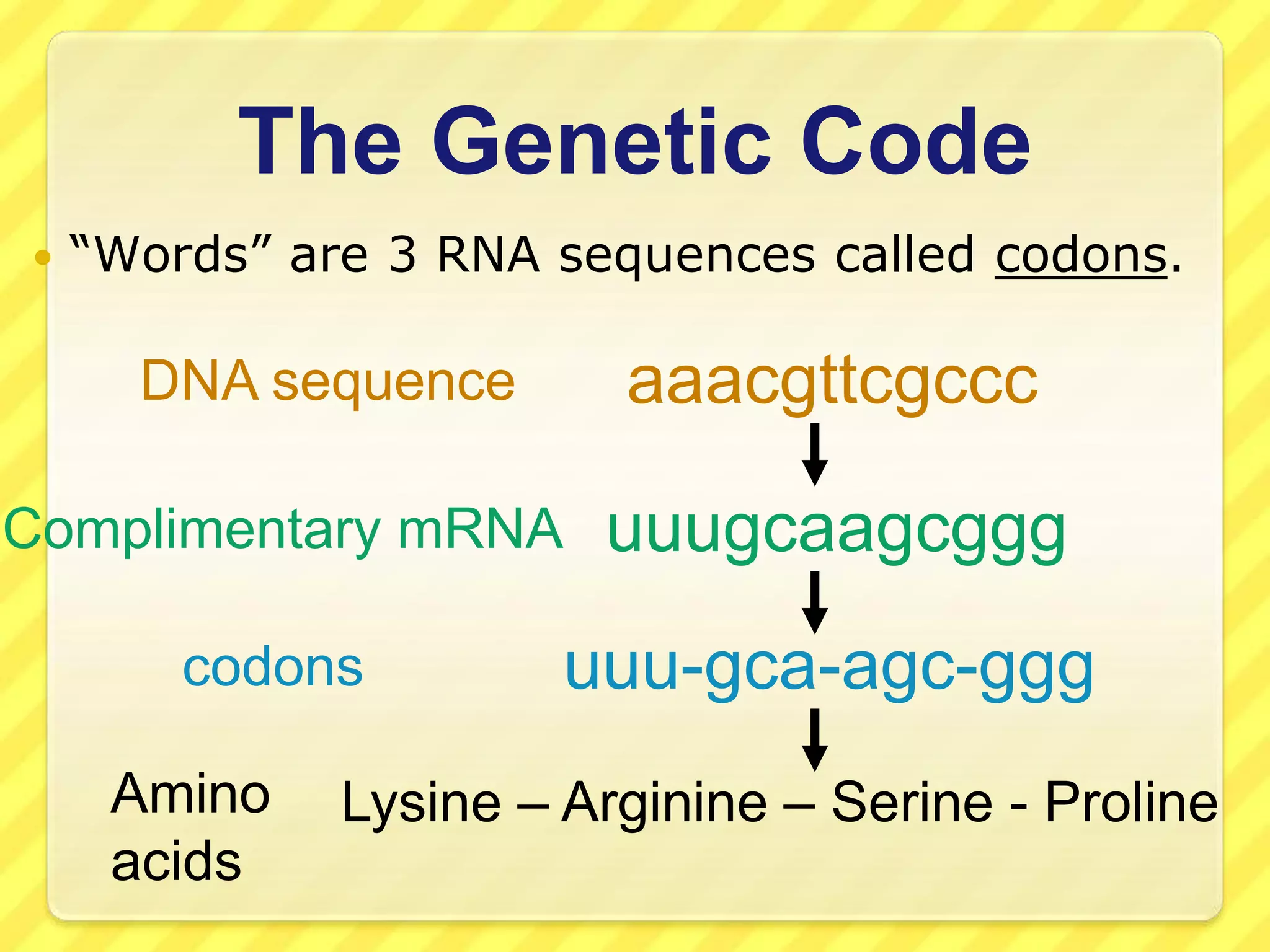 The Genetic Code

• “Words” are 3 RNA sequences called codons.

DNA sequence aaacgttcgccc

Complimentary mRNA uuugcaagcggg

codons uuu-gca-agc-ggg

Amino acids Lysine – Arginine – Serine - Proline